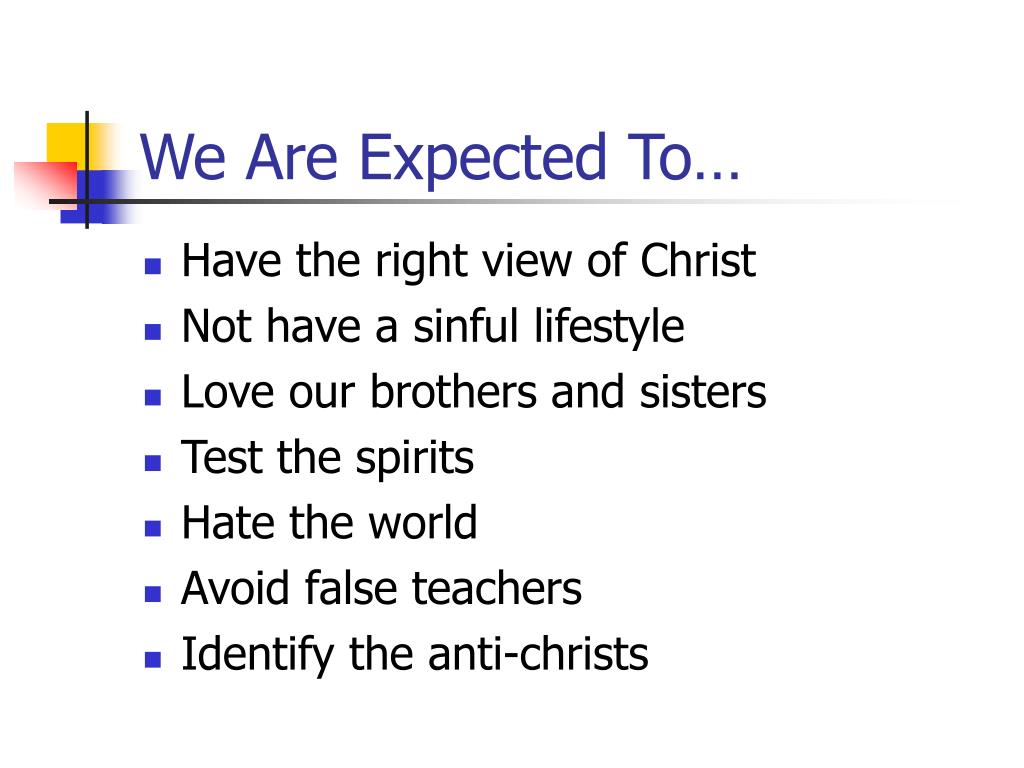 We Are Expected To…

- Have the right view of Christ
- Not have a sinful lifestyle
- Love our brothers and sisters
- Test the spirits
- Hate the world
- Avoid false teachers
- Identify the anti-christs